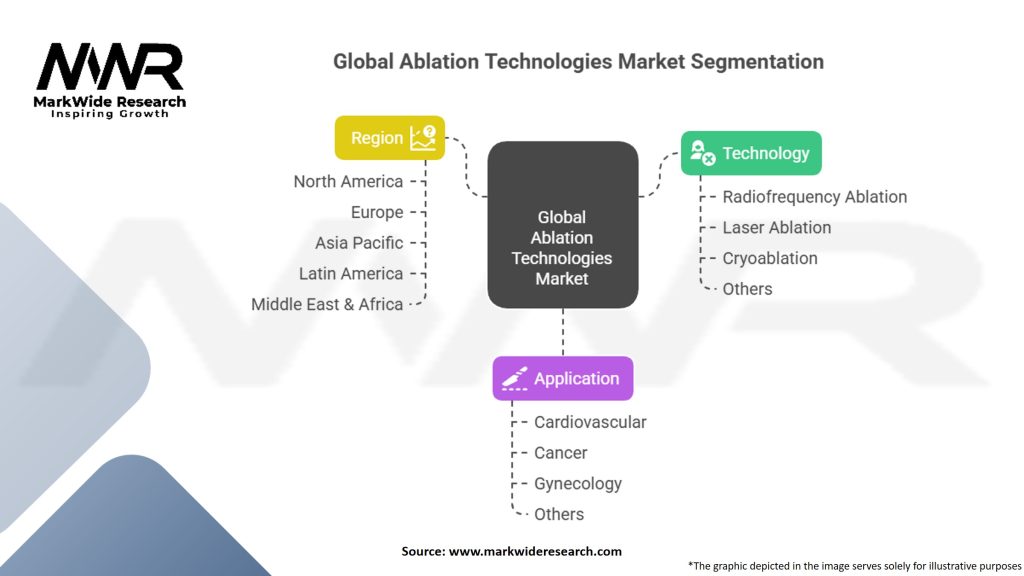 MWR
MarkWide Research
Inspiring Growth

Global Ablation Technologies Market Segmentation

Region
North America
Europe
Asia Pacific
Latin America
Middle East & Africa

Global Ablation Technologies Market

Technology
Radiofrequency Ablation
Laser Ablation
Cryoablation
Others

Application
Cardiovascular
Cancer
Gynecology
Others

Source: www.markwideresearch.com

*The graphic depicted in the image serves solely for illustrative purposes